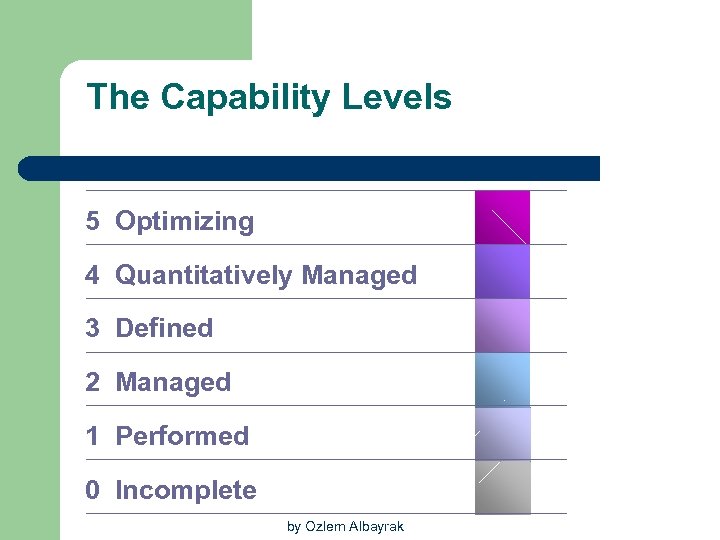 The Capability Levels

5 Optimizing

4 Quantitatively Managed

3 Defined

2 Managed

1 Performed

0 Incomplete

by Ozlem Albayrak